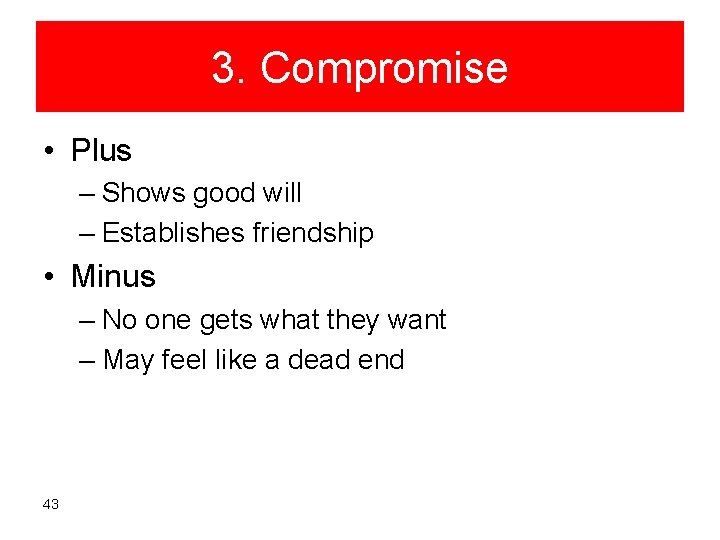 3. Compromise

• Plus
– Shows good will
– Establishes friendship

• Minus
– No one gets what they want
– May feel like a dead end

43